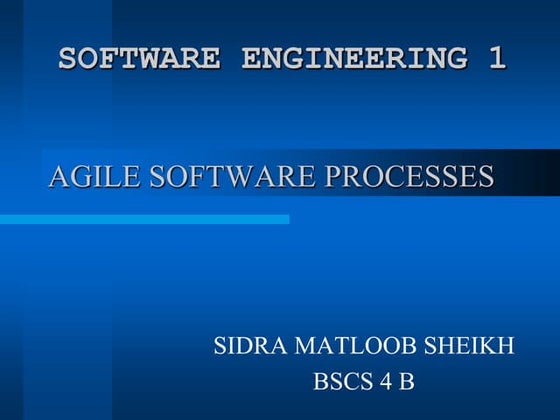 SOFTWARE ENGINEERING 1

AGILE SOFTWARE PROCESSES

SIDRA MATLOOB SHEIKH
BSCS 4 B